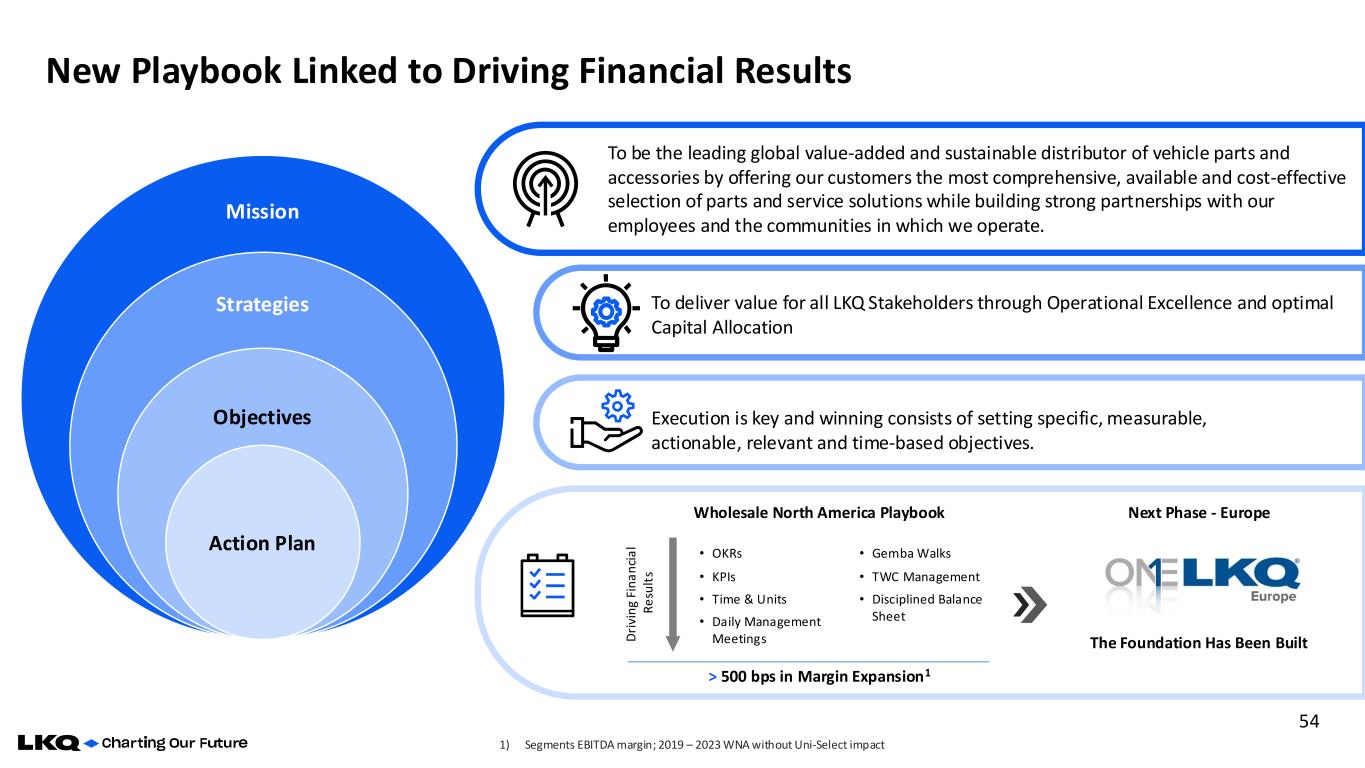 New Playbook Linked to Driving Financial Results

Mission

Strategies

Objectives

Action Plan

To be the leading global value-added and sustainable distributor of vehicle parts and accessories by offering our customers the most comprehensive, available and cost-effective selection of parts and service solutions while building strong partnerships with our employees and the communities in which we operate.

To deliver value for all LKQ Stakeholders through Operational Excellence and optimal Capital Allocation

Execution is key and winning consists of setting specific, measurable, actionable, relevant and time-based objectives.

Wholesale North America Playbook

Driving Financial Results

• OKRs
• KPIs
• Time & Units
• Daily Management Meetings

• Gemba Walks
• TWC Management
• Disciplined Balance Sheet

> 500 bps in Margin Expansion$^1$

Next Phase - Europe

ONE LKQ Europe

The Foundation Has Been Built

54

LKQ Charting Our Future

1) Segments EBITDA margin; 2019 – 2023 WNA without Uni-Select impact